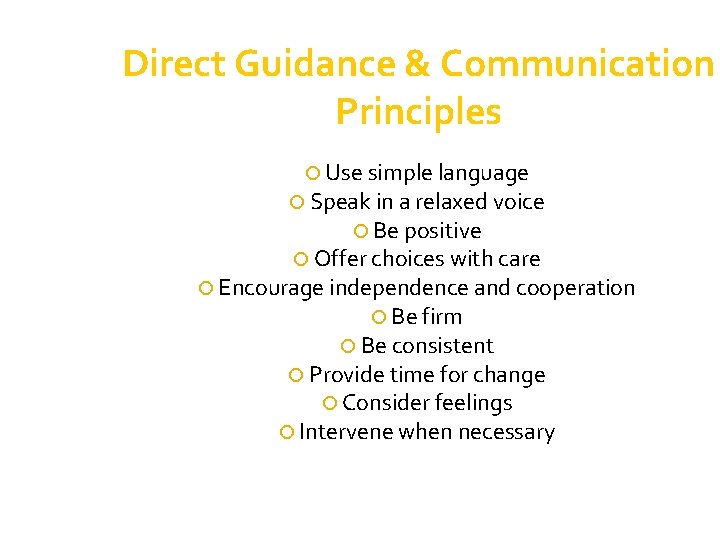 Direct Guidance & Communication Principles

Use simple language
Speak in a relaxed voice
Be positive
Offer choices with care
Encourage independence and cooperation
Be firm
Be consistent
Provide time for change
Consider feelings
Intervene when necessary